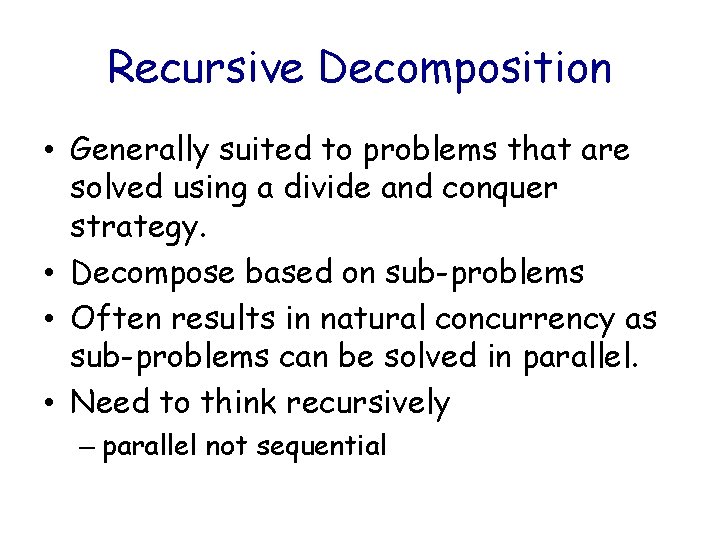 Recursive Decomposition

• Generally suited to problems that are solved using a divide and conquer strategy.
• Decompose based on sub-problems
• Often results in natural concurrency as sub-problems can be solved in parallel.
• Need to think recursively
– parallel not sequential